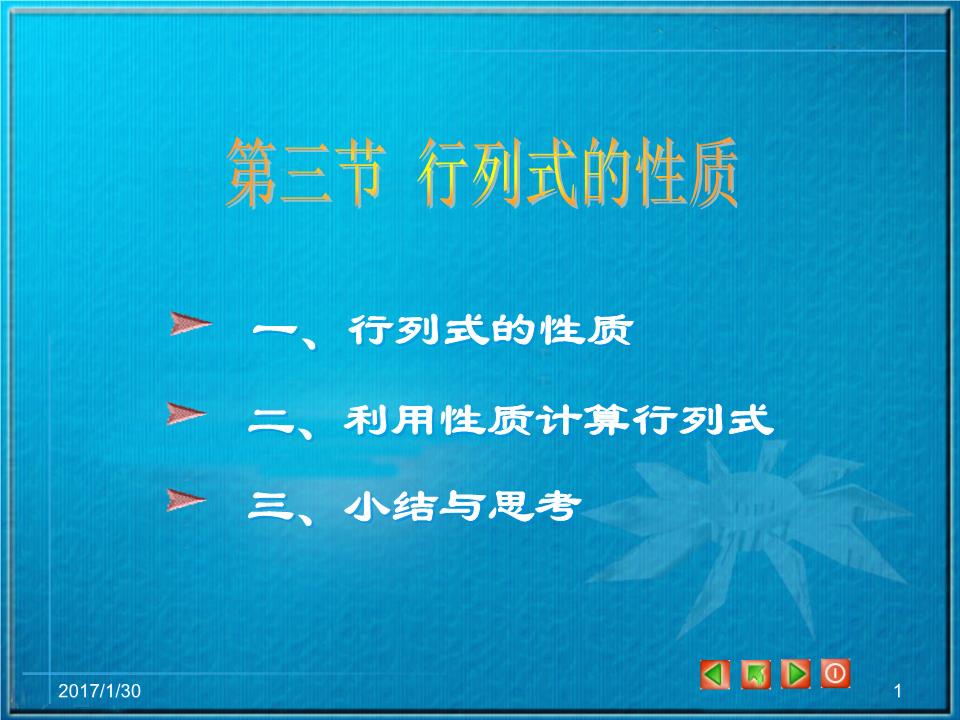 第三节 行列式的性质

一、行列式的性质

二、利用性质计算行列式

三、小结与思考

2017/1/30

1